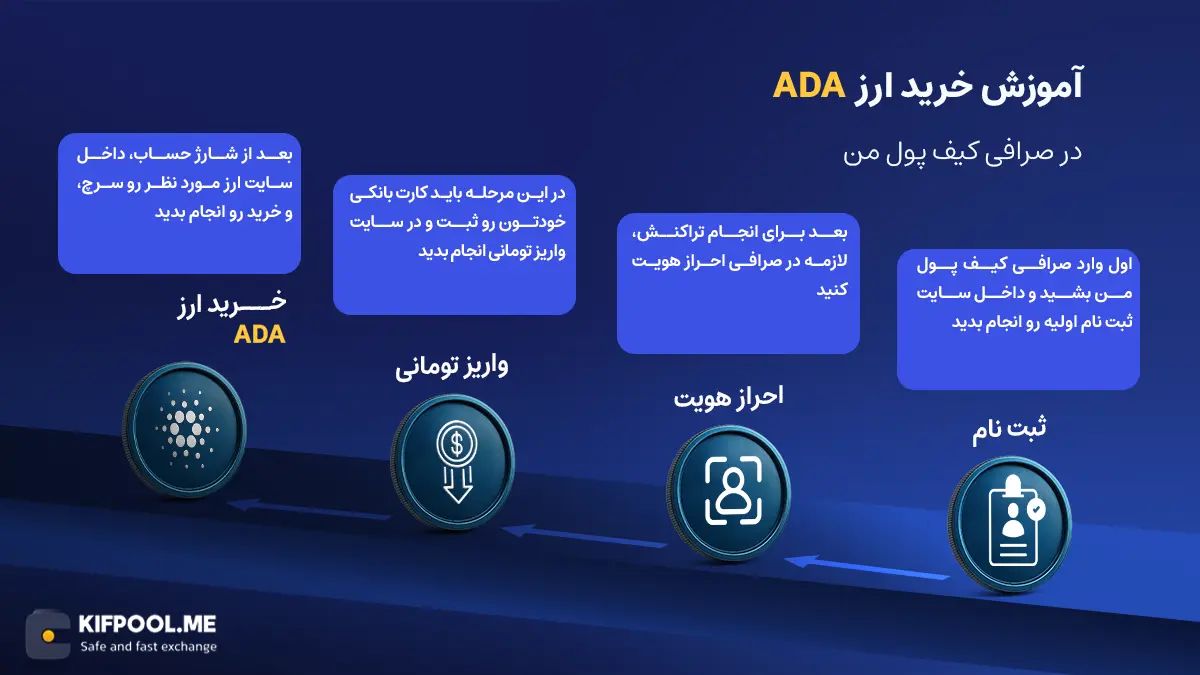 آموزش خرید ارز ADA

در صرافی کیف پول من

اول وارد صرافی کیف پول من بشید و داخل سایت ثبت نام اولیه رو انجام بدید

ثبت نام

بعد برای انجام تراکنش، لازمه در صرافی احراز هویت کنید

احراز هویت

در این مرحله باید کارت بانکی خودتون رو ثبت و در سایت واریز تومانی انجام بدید

واریز تومانی

بعد از شارژ حساب، داخل سایت ارز مورد نظر رو سرچ، و خرید رو انجام بدید

خرید ارز ADA

KIFPOOL.ME
Safe and fast exchange